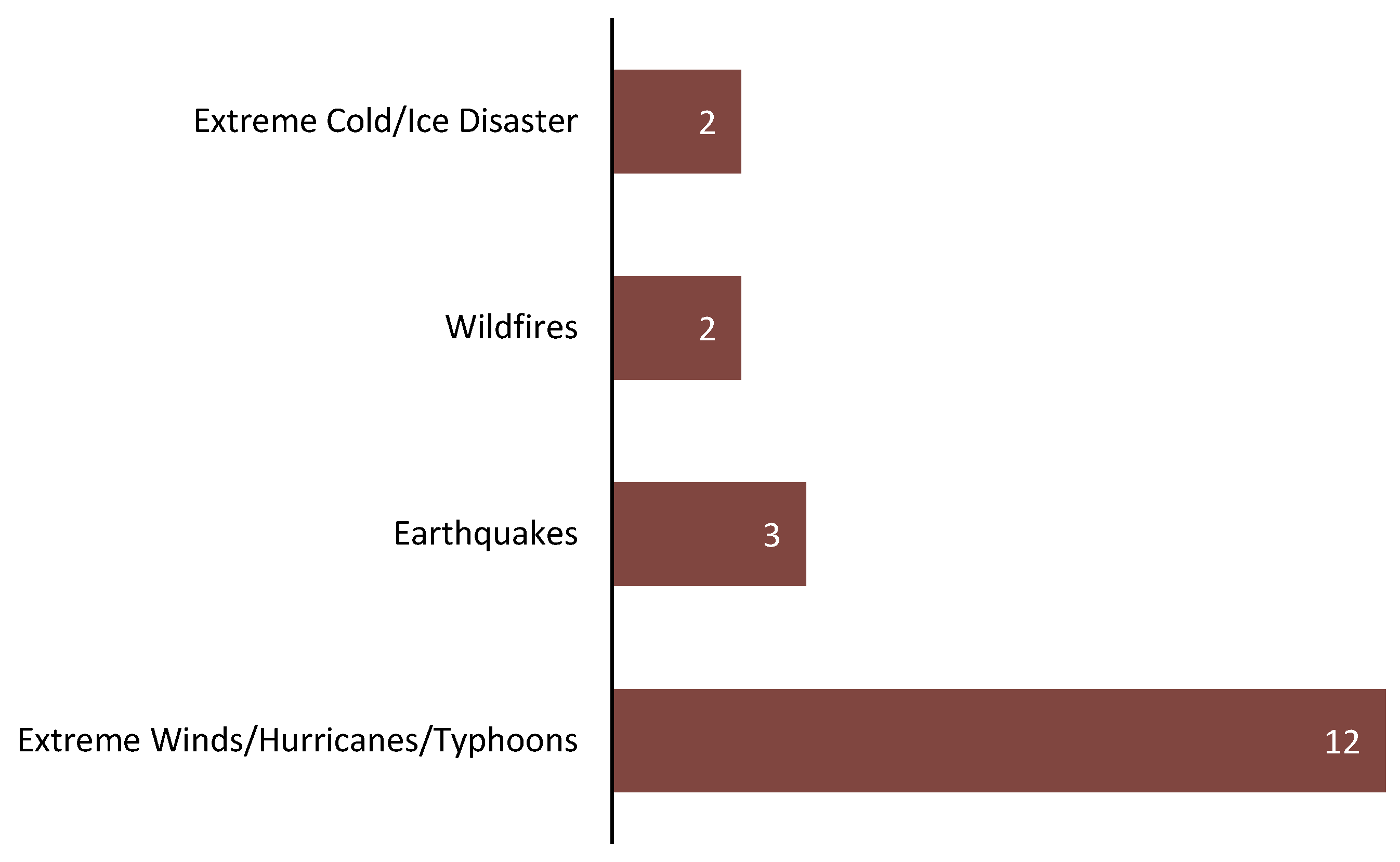 Extreme Cold/Ice Disaster 2

Wildfires 2

Earthquakes 3

Extreme Winds/Hurricanes/Typhoons 12